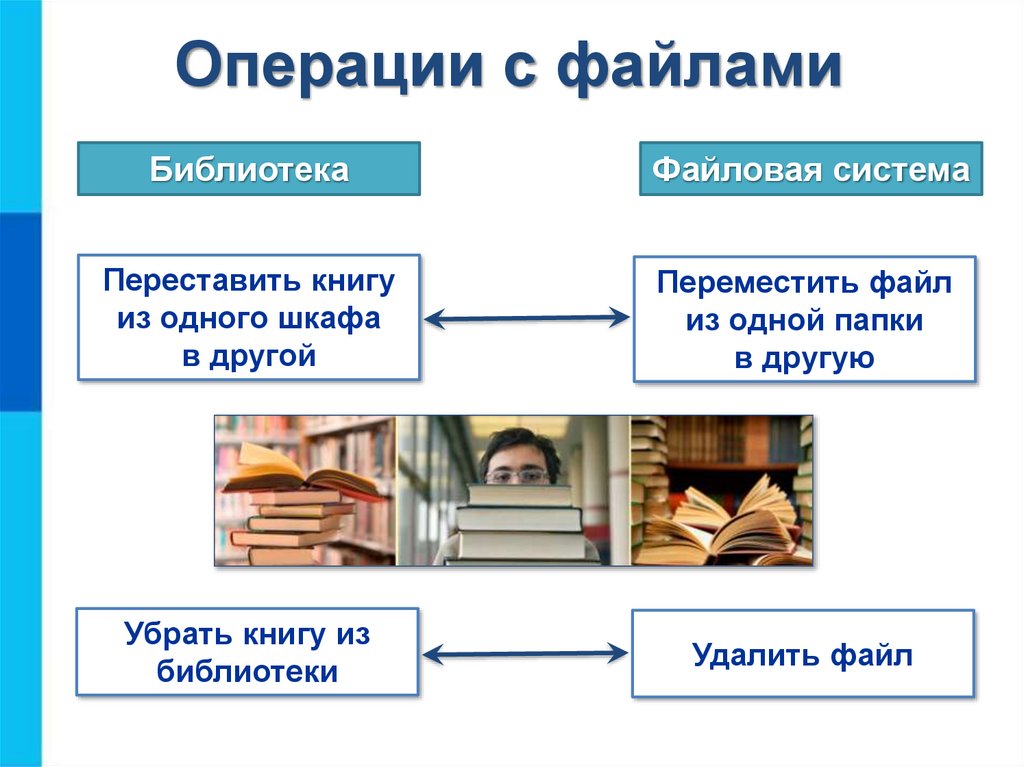 Операции с файлами

Библиотека

Файловая система

Переставить книгу из одного шкафа в другой

Переместить файл из одной папки в другую

Убрать книгу из библиотеки

Удалить файл